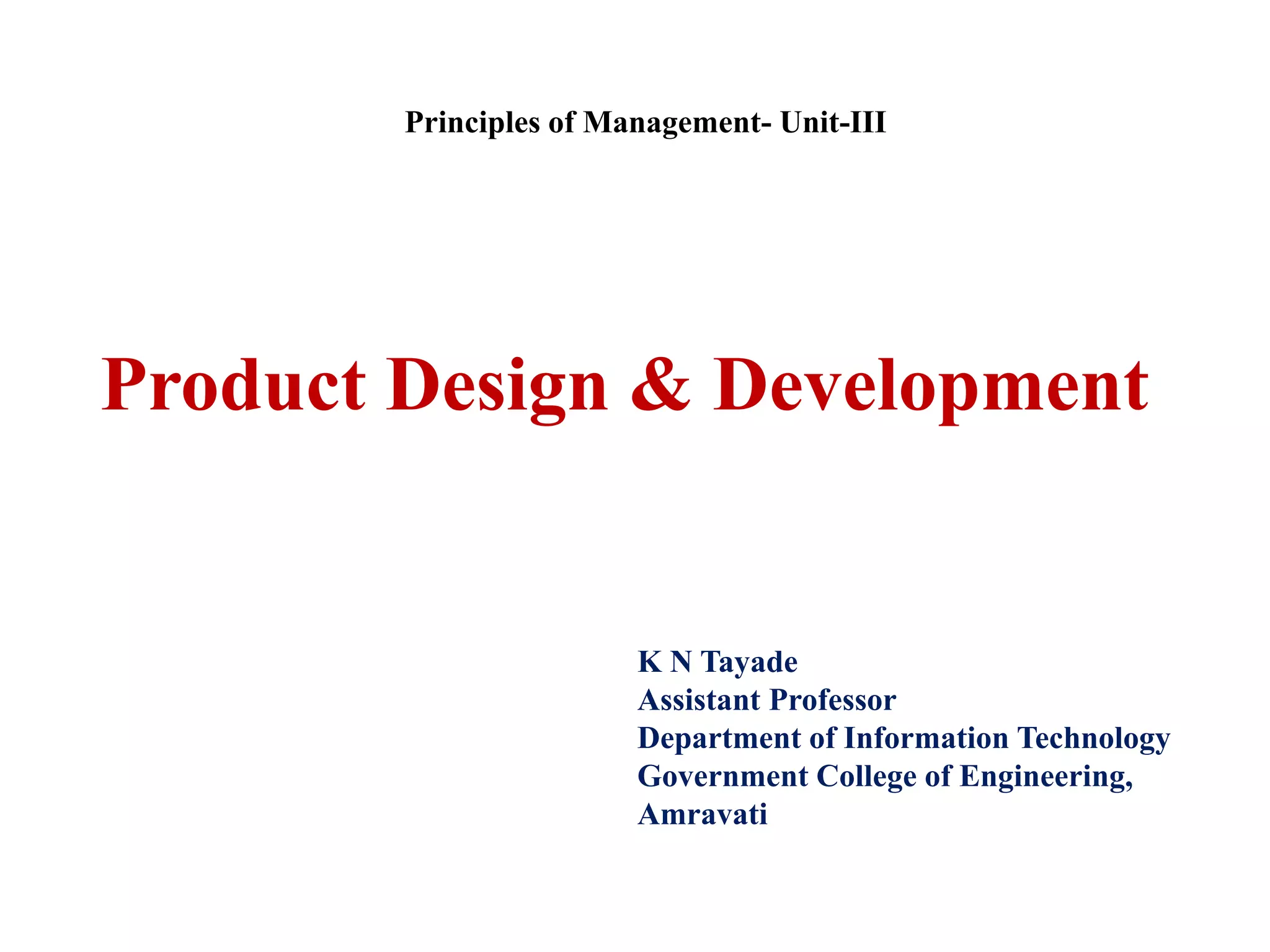 Principles of Management- Unit-III

Product Design & Development

K N Tayade
Assistant Professor
Department of Information Technology
Government College of Engineering,
Amravati